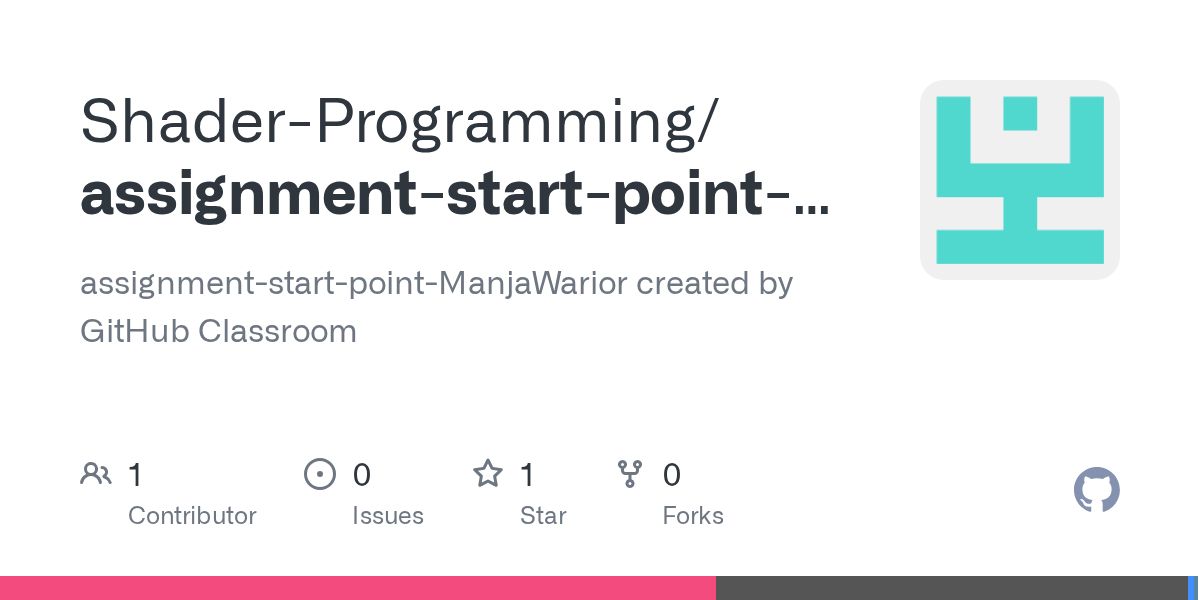 Shader-Programming/
assignment-start-point-...

assignment-start-point-ManjaWarior created by GitHub Classroom

1
Contributor

0
Issues

1
Star

0
Forks